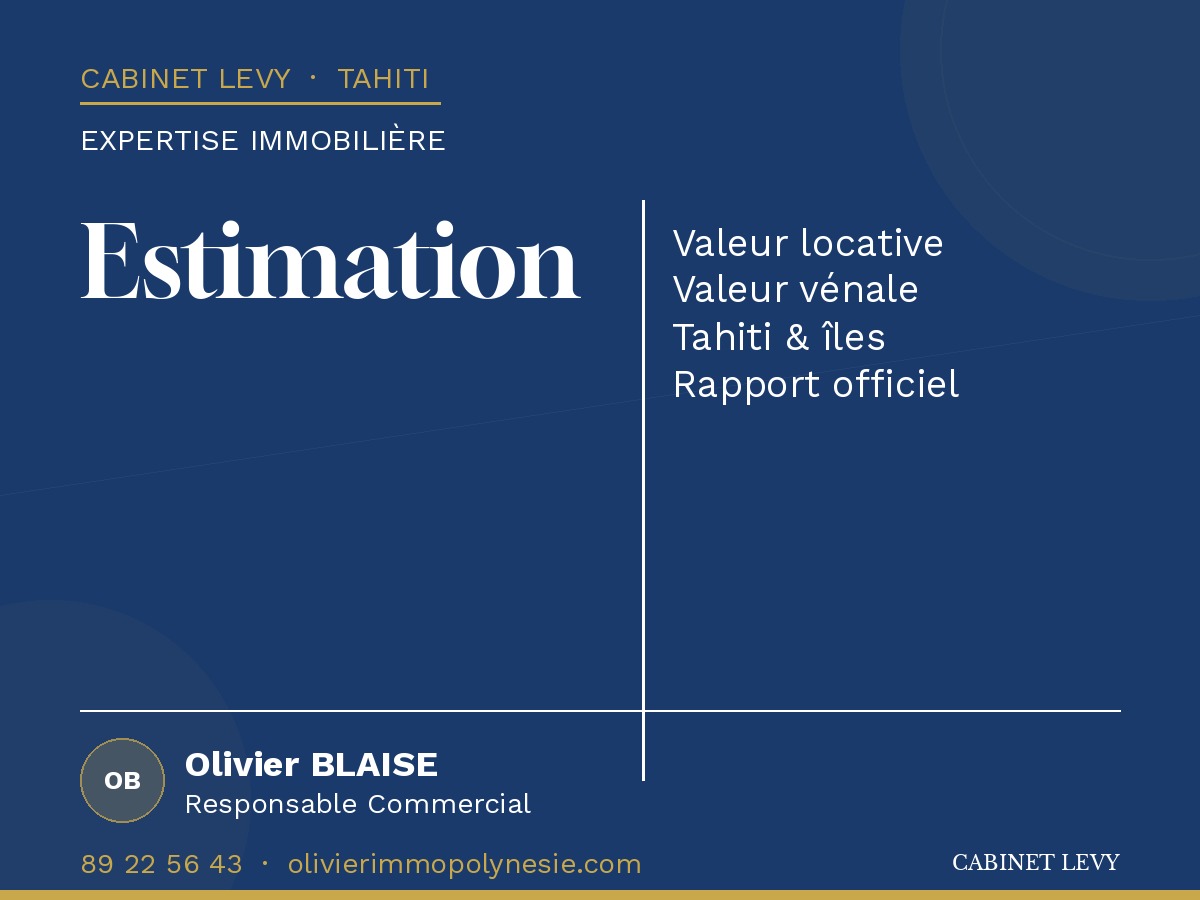 CABINET LEVY · TAHITI

EXPERTISE IMMOBILIÈRE

Estimation

Valeur locative
Valeur vénale
Tahiti & îles
Rapport officiel

OB

Olivier BLAISE
Responsable Commercial

89 22 56 43 · olivierimmopolynesie.com

CABINET LEVY